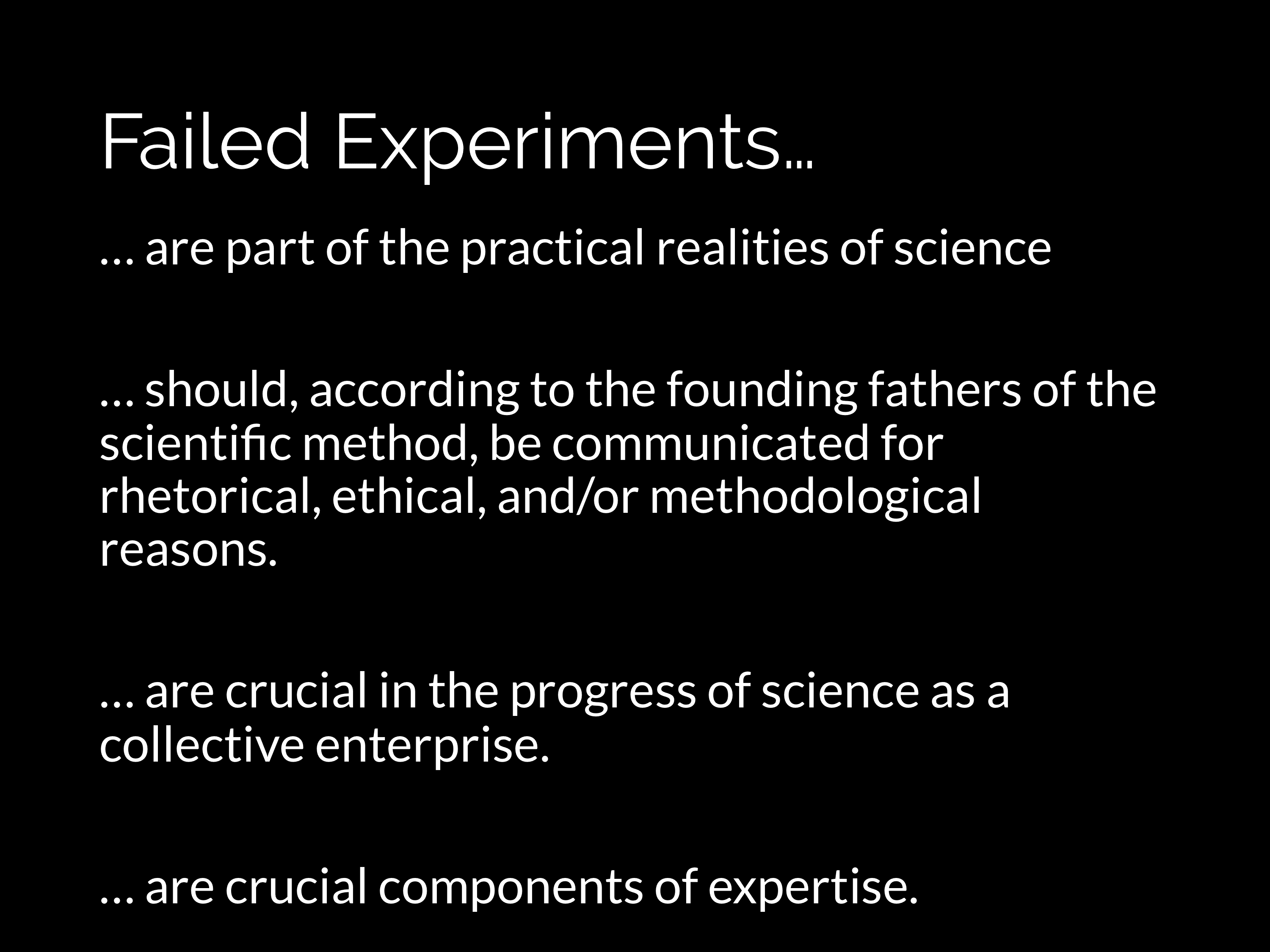 Failed Experiments…

… are part of the practical realities of science

… should, according to the founding fathers of the scientific method, be communicated for rhetorical, ethical, and/or methodological reasons.

… are crucial in the progress of science as a collective enterprise.

… are crucial components of expertise.